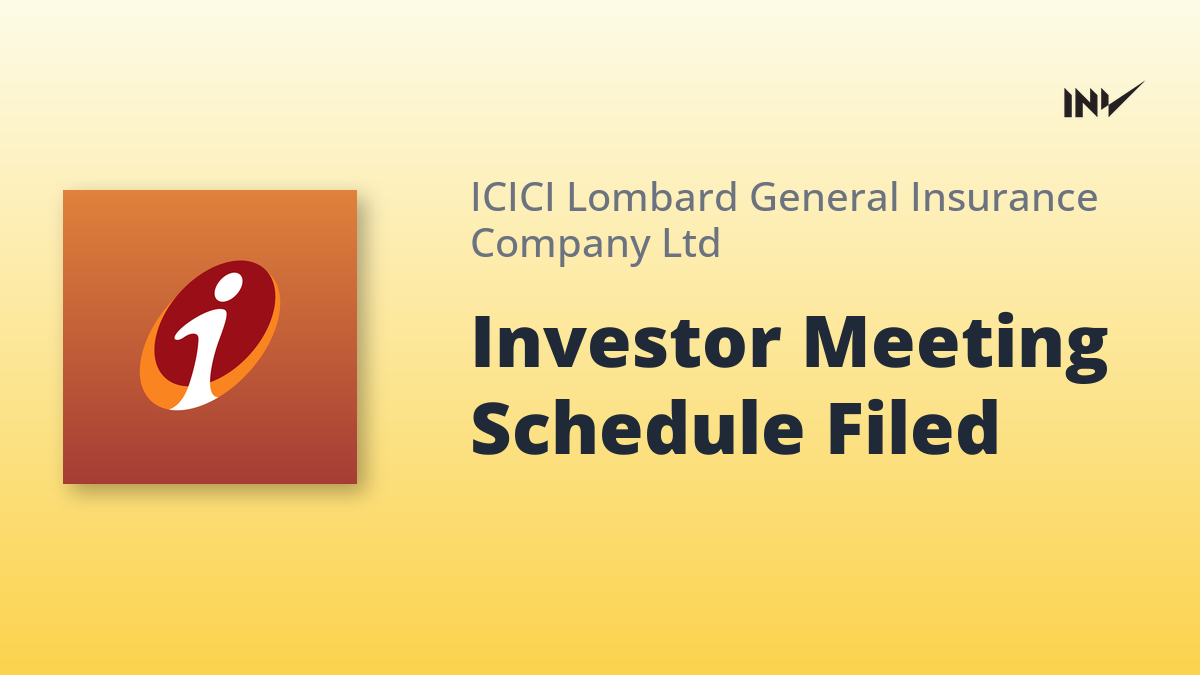 INV

ICICI Lombard General Insurance Company Ltd

Investor Meeting Schedule Filed